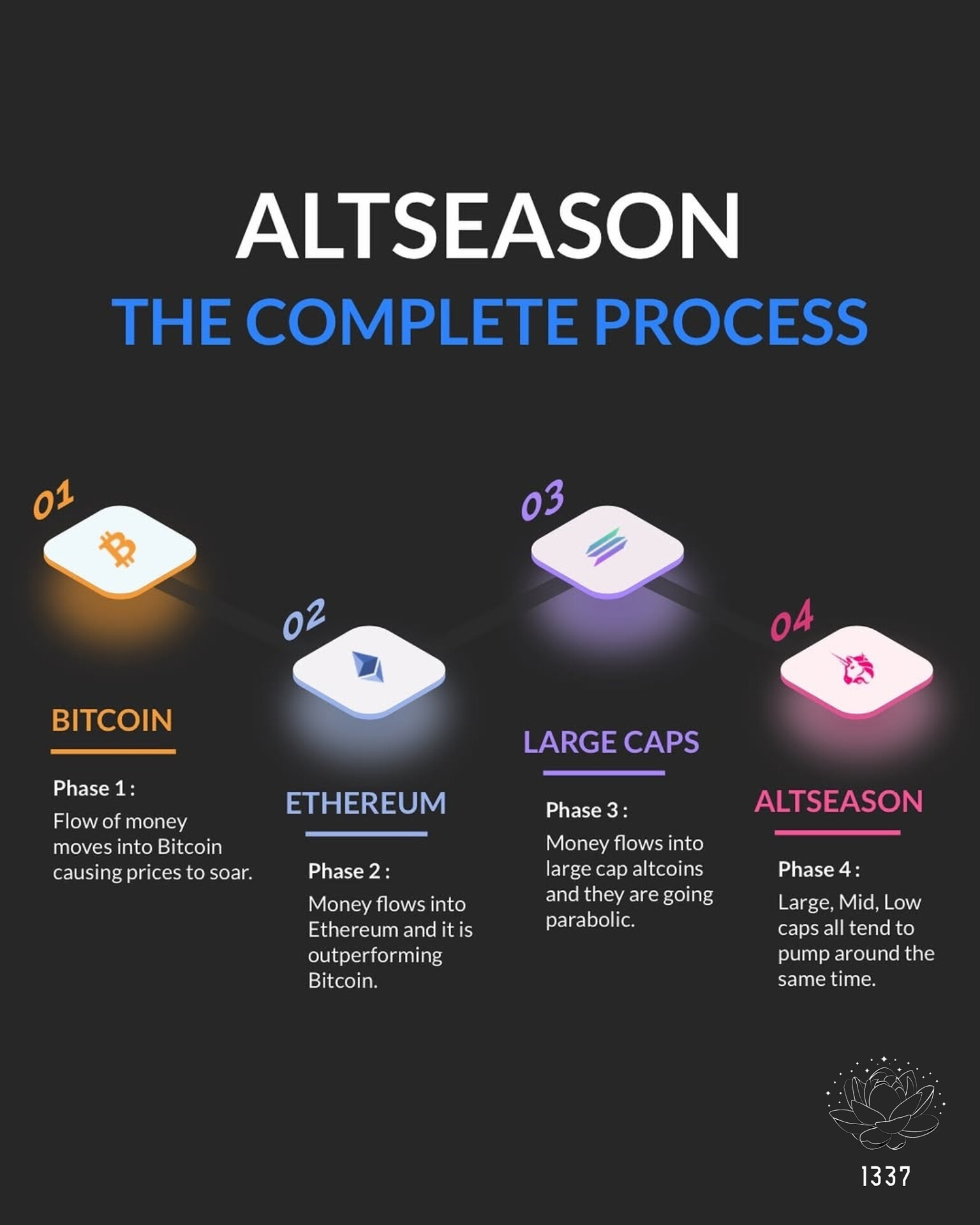 ALTSEASON
THE COMPLETE PROCESS

01

BITCOIN

Phase 1 :
Flow of money moves into Bitcoin causing prices to soar.

02

ETHEREUM

Phase 2 :
Money flows into Ethereum and it is outperforming Bitcoin.

03

LARGE CAPS

Phase 3 :
Money flows into large cap altcoins and they are going parabolic.

04

ALTSEASON

Phase 4 :
Large, Mid, Low caps all tend to pump around the same time.

1337